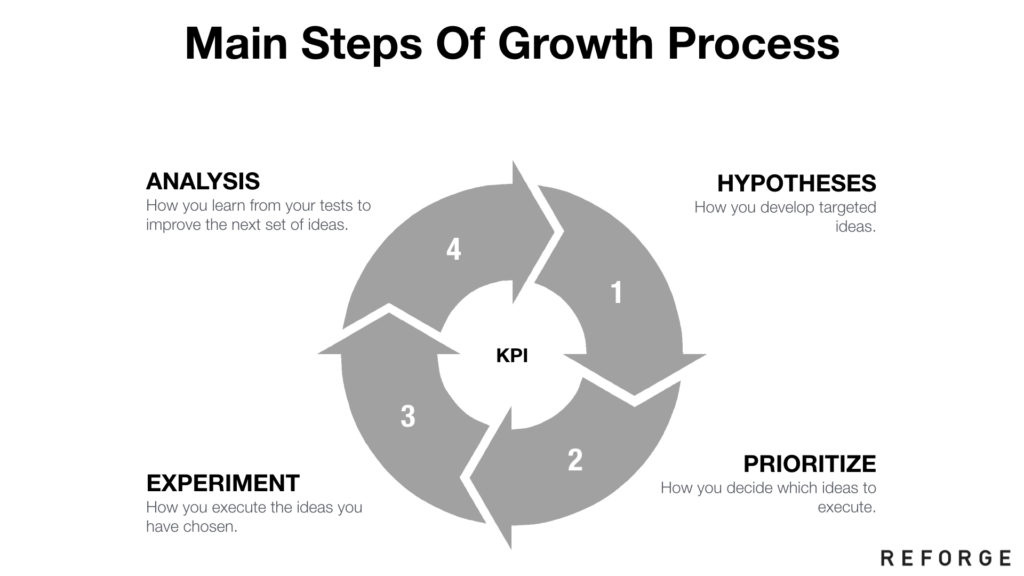 Main Steps Of Growth Process

ANALYSIS
How you learn from your tests to improve the next set of ideas.

HYPOTHESES
How you develop targeted ideas.

4

1

KPI

3

2

EXPERIMENT
How you execute the ideas you have chosen.

PRIORITIZE
How you decide which ideas to execute.

REFORGE